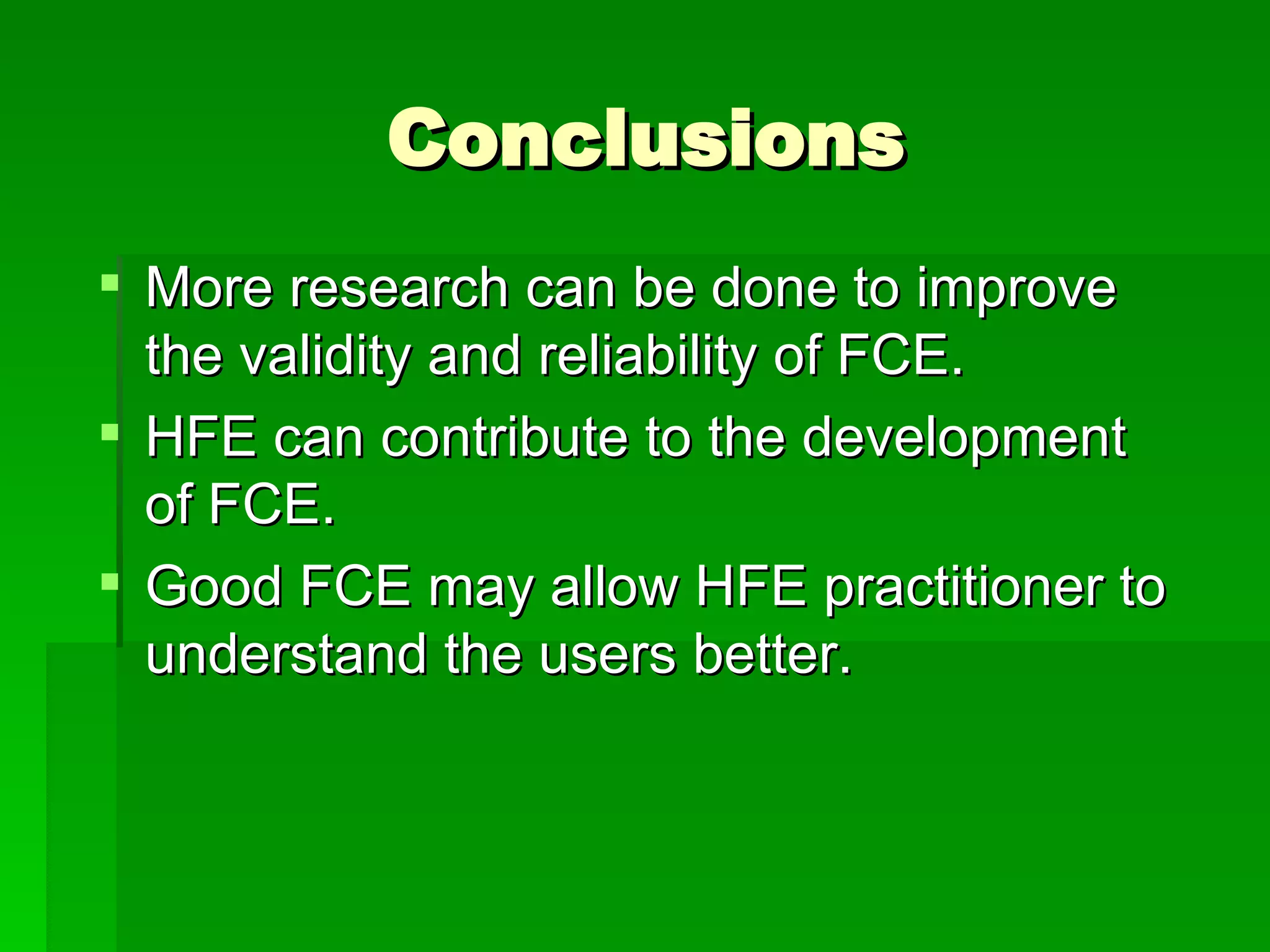 Conclusions

- More research can be done to improve the validity and reliability of FCE.
- HFE can contribute to the development of FCE.
- Good FCE may allow HFE practitioner to understand the users better.